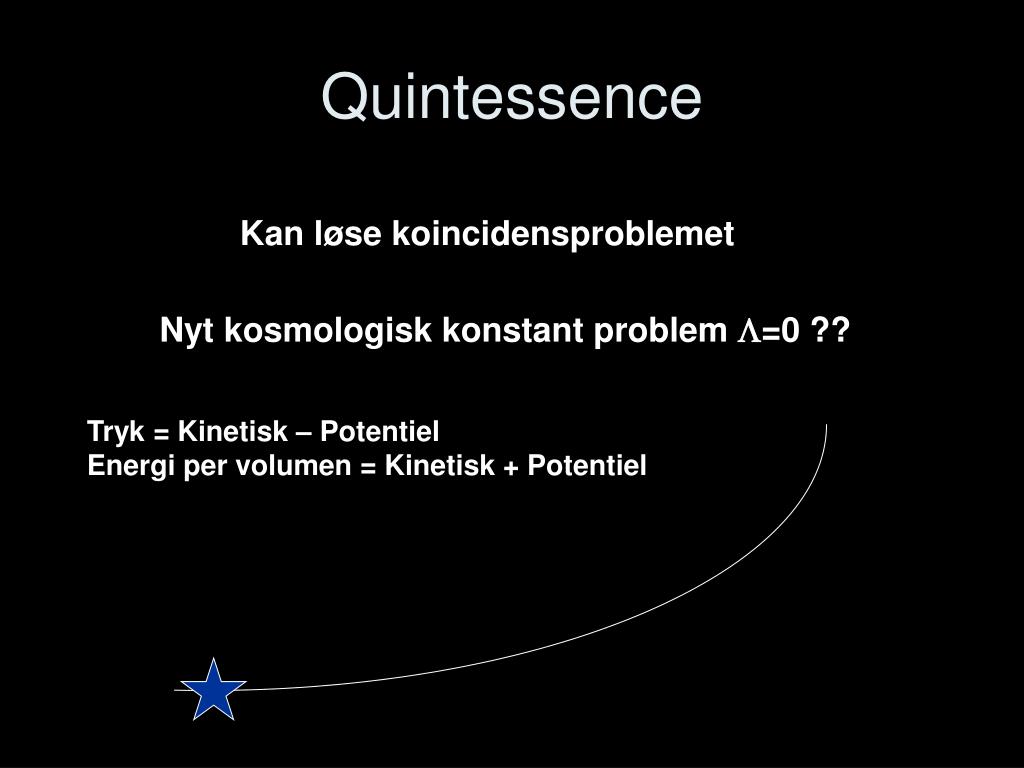 Quintessence

Kan løse koincidensproblemet

Nyt kosmologisk konstant problem $\Lambda$=0 ??

Tryk = Kinetisk – Potentiel
Energi per volumen = Kinetisk + Potentiel